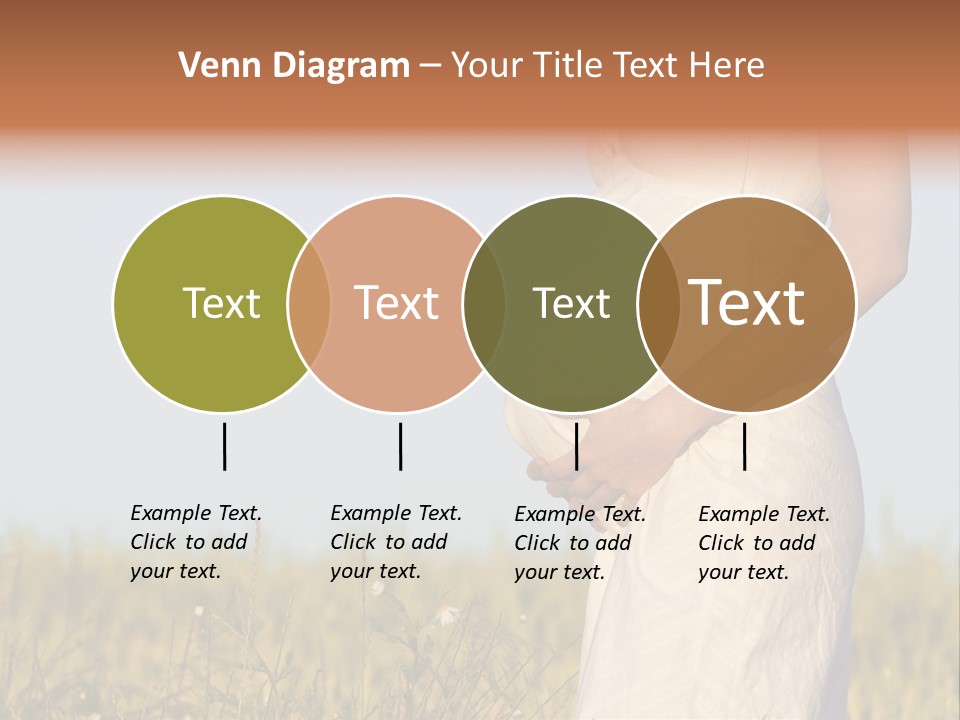 Venn Diagram – Your Title Text Here

Text

Text

Text

Text

Example Text. Click to add your text.

Example Text. Click to add your text.

Example Text. Click to add your text.

Example Text. Click to add your text.